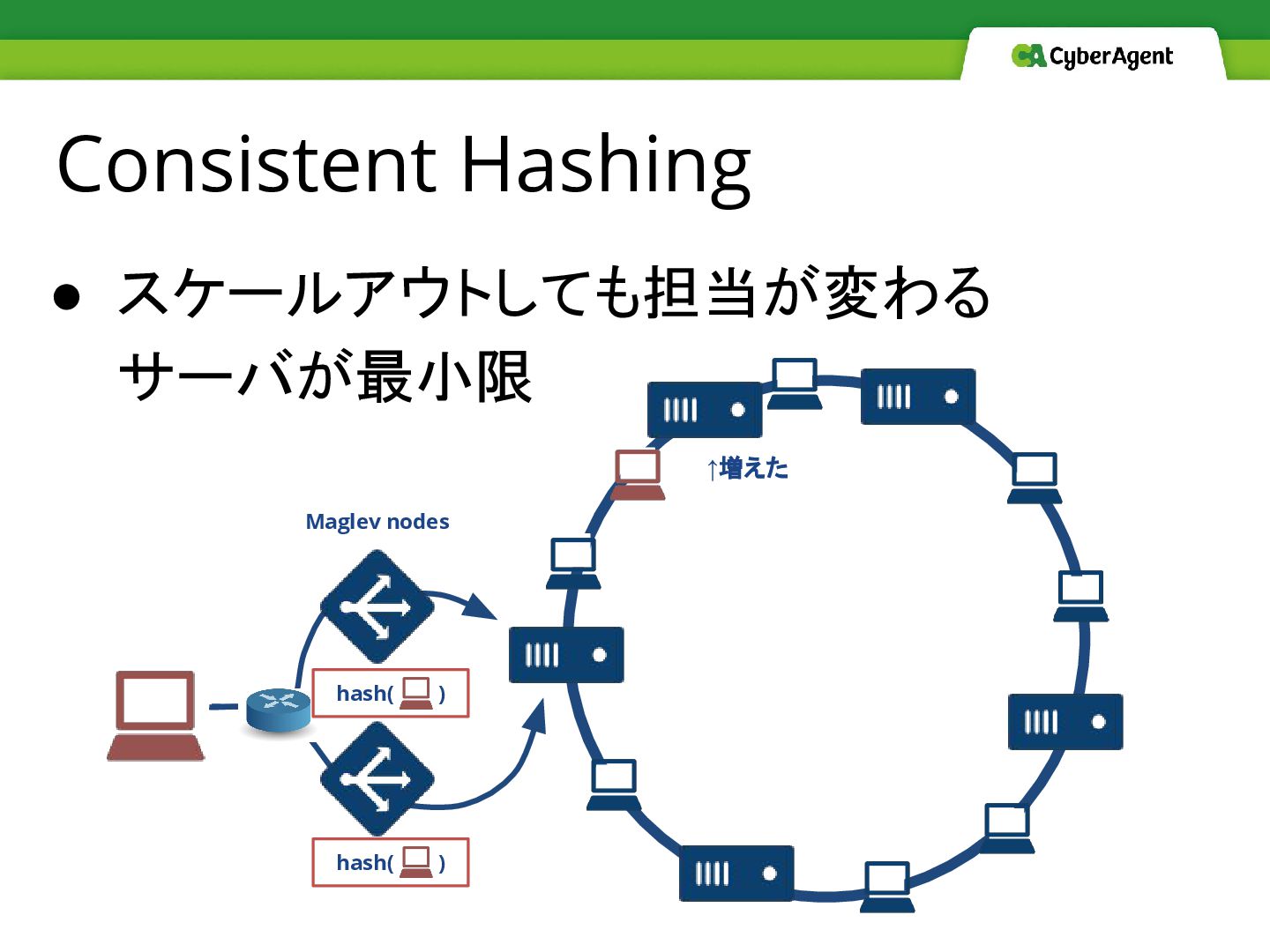 CA CyberAgent

Consistent Hashing

● スケールアウトしても担当が変わるサーバが最小限

↑増えた

Maglev nodes

hash( )

hash( )